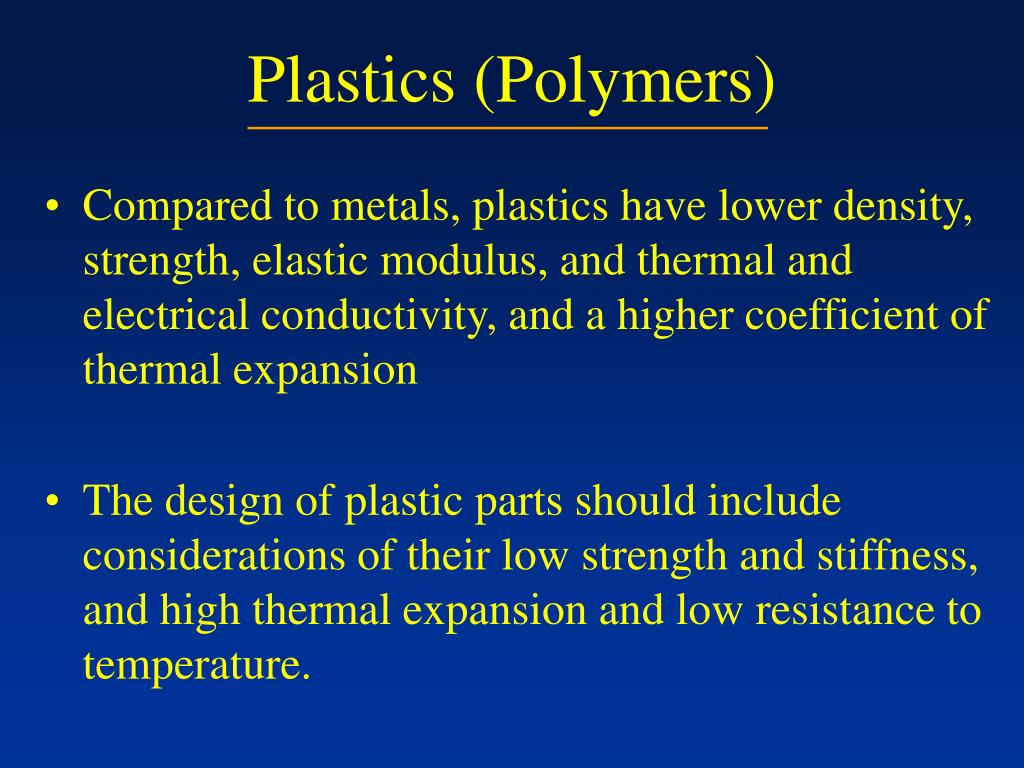 Plastics (Polymers)

• Compared to metals, plastics have lower density, strength, elastic modulus, and thermal and electrical conductivity, and a higher coefficient of thermal expansion

• The design of plastic parts should include considerations of their low strength and stiffness, and high thermal expansion and low resistance to temperature.